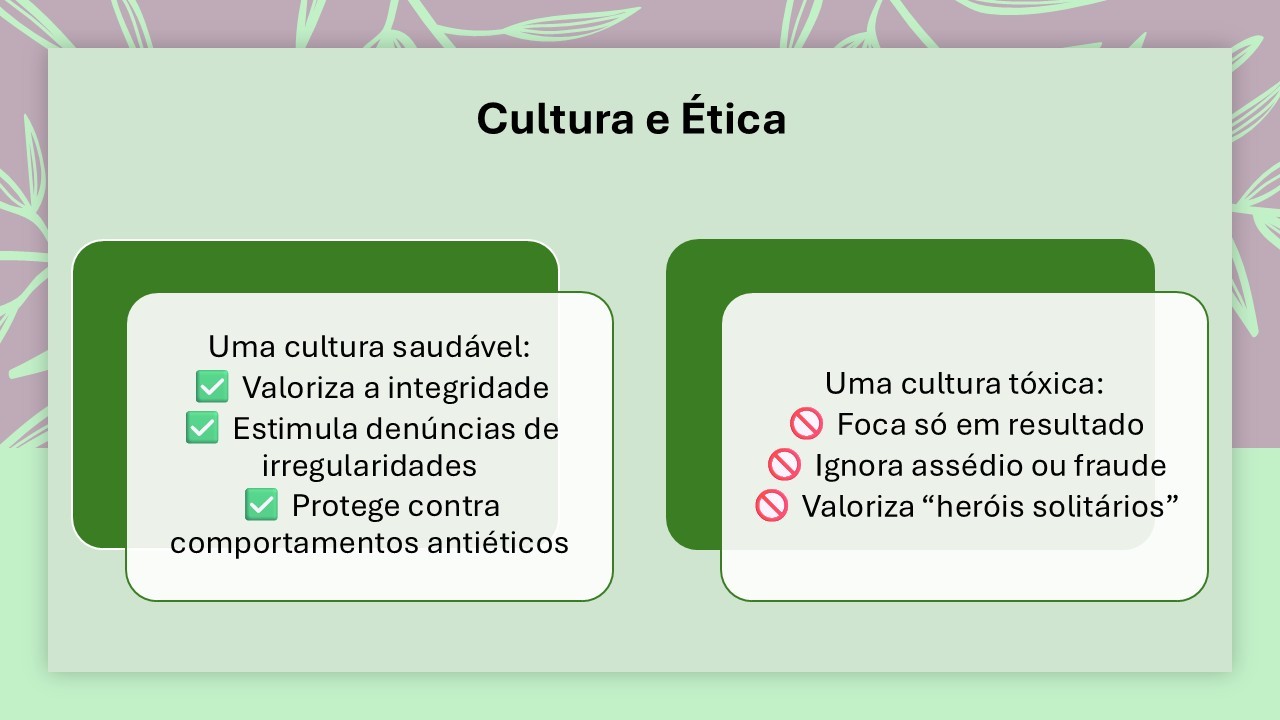 Cultura e Ética

Uma cultura saudável:
✅ Valoriza a integridade
✅ Estimula denúncias de irregularidades
✅ Protege contra comportamentos antiéticos

Uma cultura tóxica:
🚫 Foca só em resultado
🚫 Ignora assédio ou fraude
🚫 Valoriza “heróis solitários”